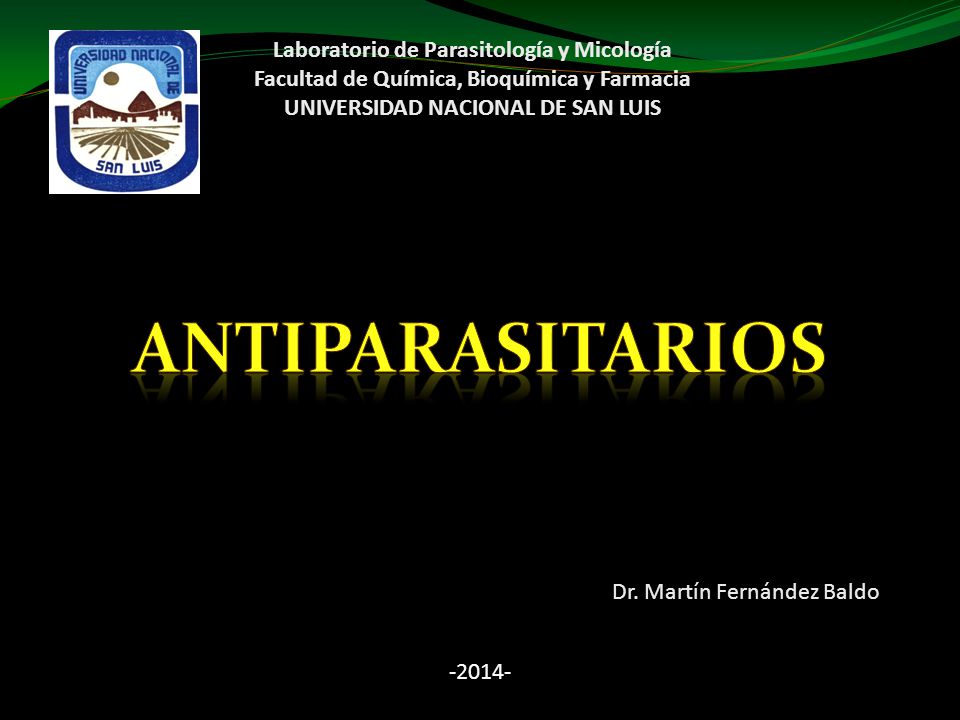 UNIVERSIDAD NACIONAL DE SAN LUIS

Laboratorio de Parasitología y Micología
Facultad de Química, Bioquímica y Farmacia
UNIVERSIDAD NACIONAL DE SAN LUIS

ANTIPARASITARIOS

Dr. Martín Fernández Baldo

-2014-